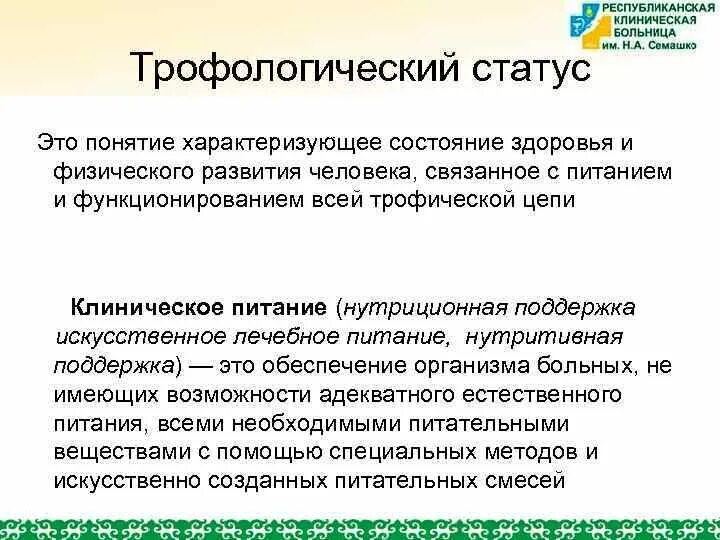 РЕСПУБЛИКАНСКАЯ КЛИНИЧЕСКАЯ БОЛЬНИЦА им. Н.А. Семашко

Трофологический статус

Это понятие характеризующее состояние здоровья и физического развития человека, связанное с питанием и функционированием всей трофической цепи

Клиническое питание (нутриционная поддержка искусственное лечебное питание, нутритивная поддержка) — это обеспечение организма больных, не имеющих возможности адекватного естественного питания, всеми необходимыми питательными веществами с помощью специальных методов и искусственно созданных питательных смесей